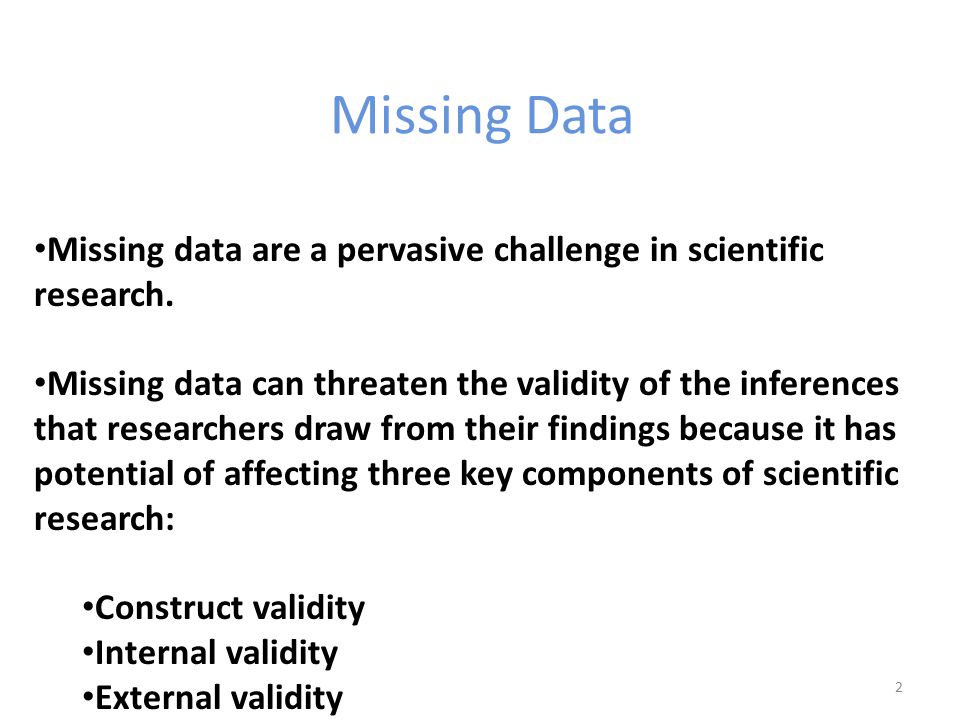 Missing Data

•Missing data are a pervasive challenge in scientific research.

•Missing data can threaten the validity of the inferences that researchers draw from their findings because it has potential of affecting three key components of scientific research:

•Construct validity
•Internal validity
•External validity

2